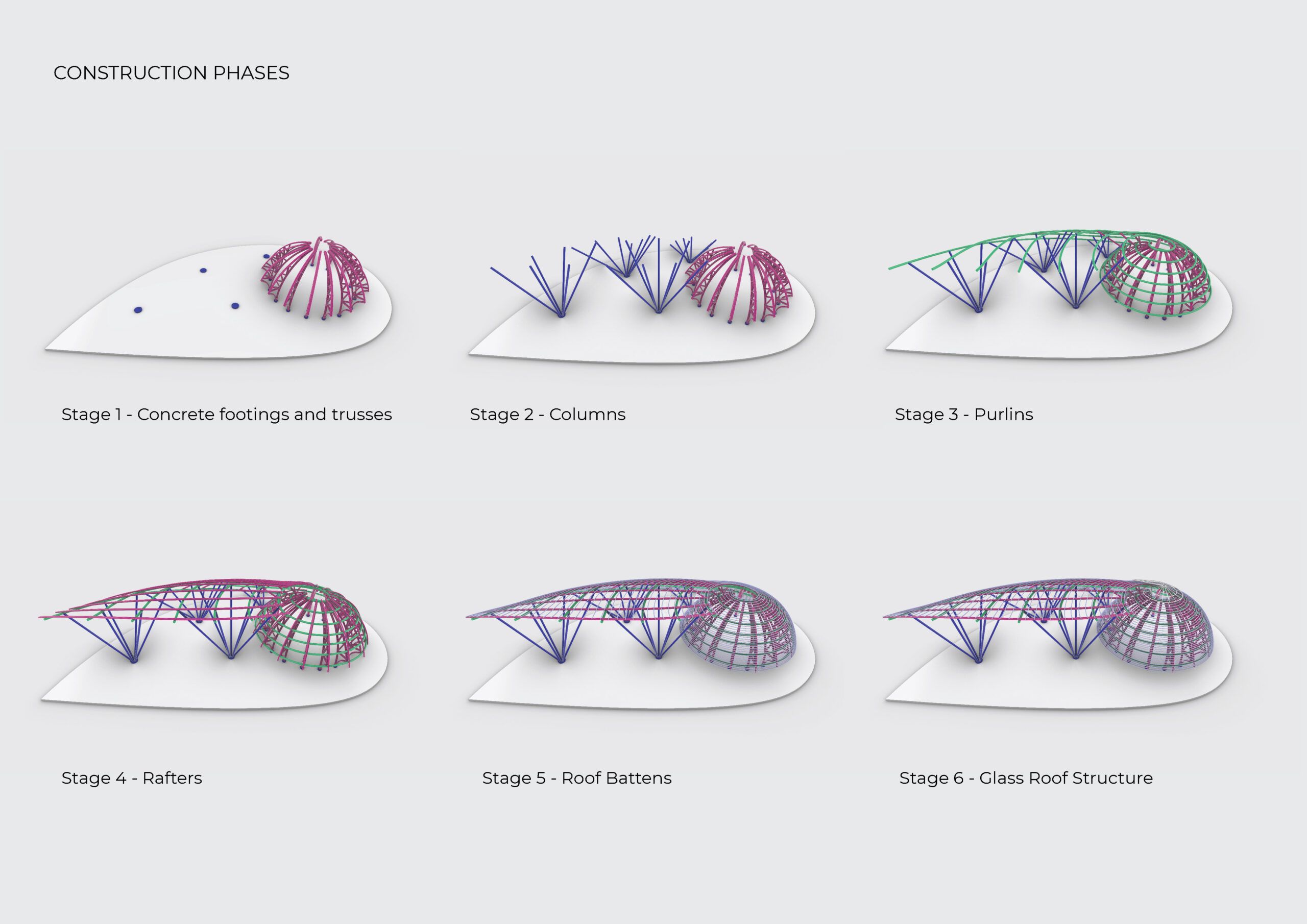 CONSTRUCTION PHASES

Stage 1 - Concrete footings and trusses

Stage 2 - Columns

Stage 3 - Purlins

Stage 4 - Rafters

Stage 5 - Roof Battens

Stage 6 - Glass Roof Structure